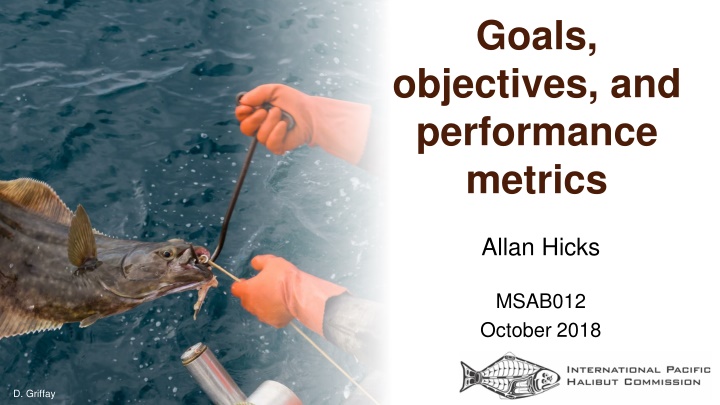 Goals, objectives, and performance metrics

Allan Hicks

MSAB012
October 2018

INTERNATIONAL PACIFIC HALIBUT COMMISSION

D. Griffay